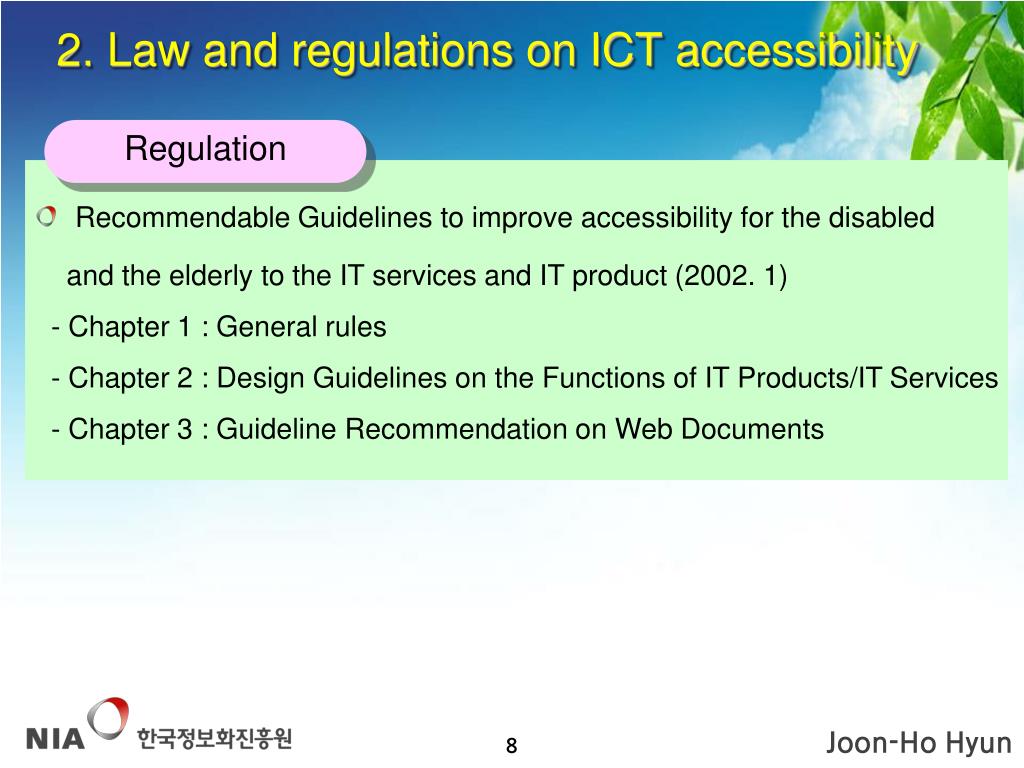 2. Law and regulations on ICT accessibility

Regulation

Recommendable Guidelines to improve accessibility for the disabled and the elderly to the IT services and IT product (2002. 1)

- Chapter 1 : General rules
- Chapter 2 : Design Guidelines on the Functions of IT Products/IT Services
- Chapter 3 : Guideline Recommendation on Web Documents

NIA 한국정보화진흥원

8

Joon-Ho Hyun